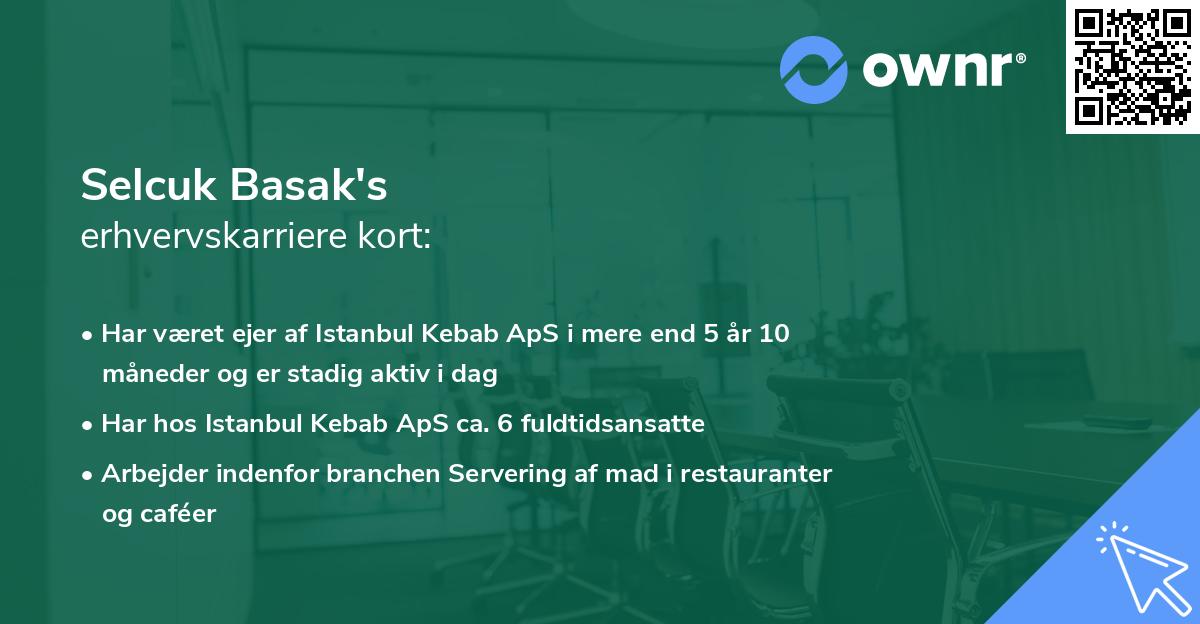 ownr®

Selcuk Basak's
erhvervskarriere kort:

• Har været ejer af Istanbul Kebab ApS i mere end 5 år 10 måneder og er stadig aktiv i dag

• Har hos Istanbul Kebab ApS ca. 6 fuldtidsansatte

• Arbejder indenfor branchen Servering af mad i restauranter og caféer